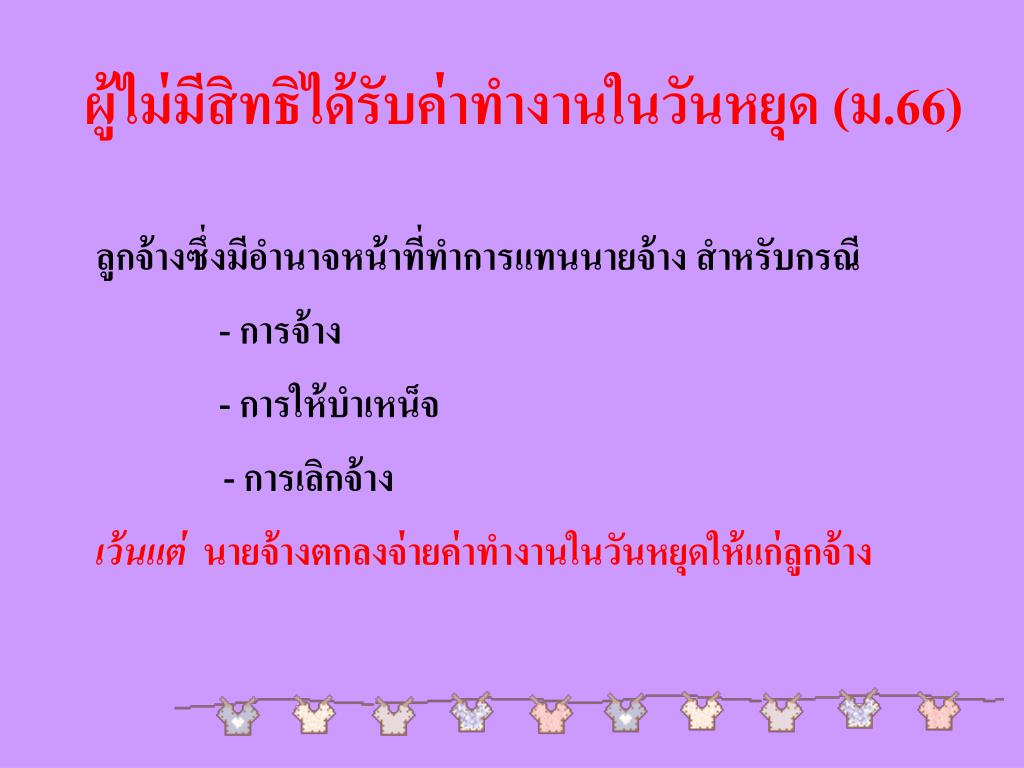 ผู้ไม่มีสิทธิได้รับค่าทำงานในวันหยุด (ม.66)

ลูกจ้างซึ่งมีอำนาจหน้าที่ทำการแทนนายจ้าง สำหรับกรณี

- การจ้าง

- การให้บำเหน็จ

- การเลิกจ้าง

เว้นแต่ นายจ้างตกลงจ่ายค่าทำงานในวันหยุดให้แก่ลูกจ้าง